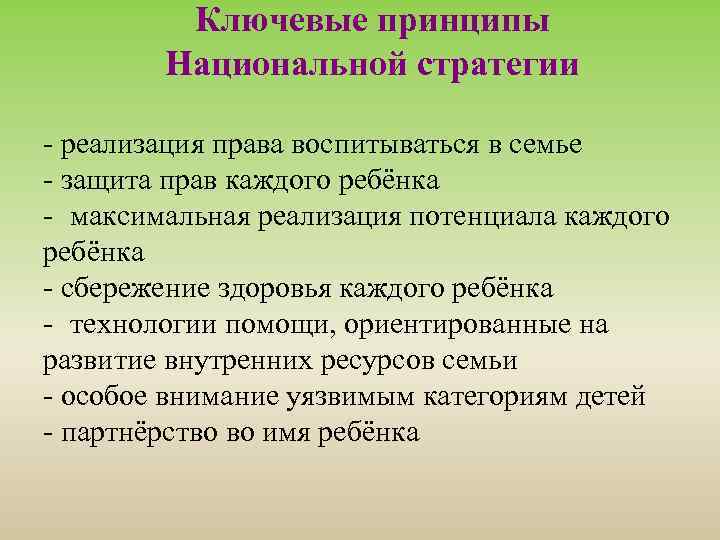 Ключевые принципы Национальной стратегии

- реализация права воспитываться в семье
- защита прав каждого ребёнка
- максимальная реализация потенциала каждого ребёнка
- сбережение здоровья каждого ребёнка
- технологии помощи, ориентированные на развитие внутренних ресурсов семьи
- особое внимание уязвимым категориям детей
- партнёрство во имя ребёнка